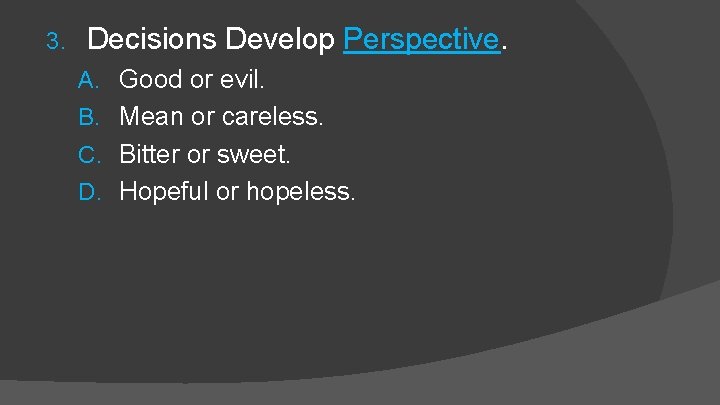 3. Decisions Develop Perspective.

A. Good or evil.
B. Mean or careless.
C. Bitter or sweet.
D. Hopeful or hopeless.